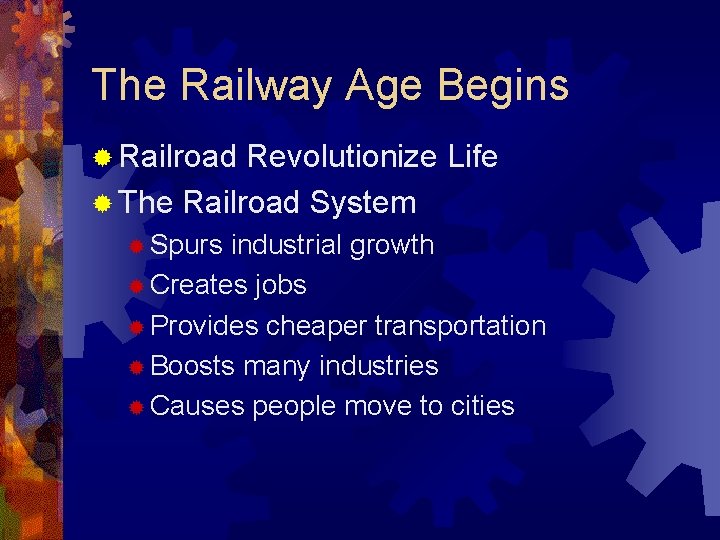 The Railway Age Begins

Railroad Revolutionize Life

The Railroad System

Spurs industrial growth

Creates jobs

Provides cheaper transportation

Boosts many industries

Causes people move to cities